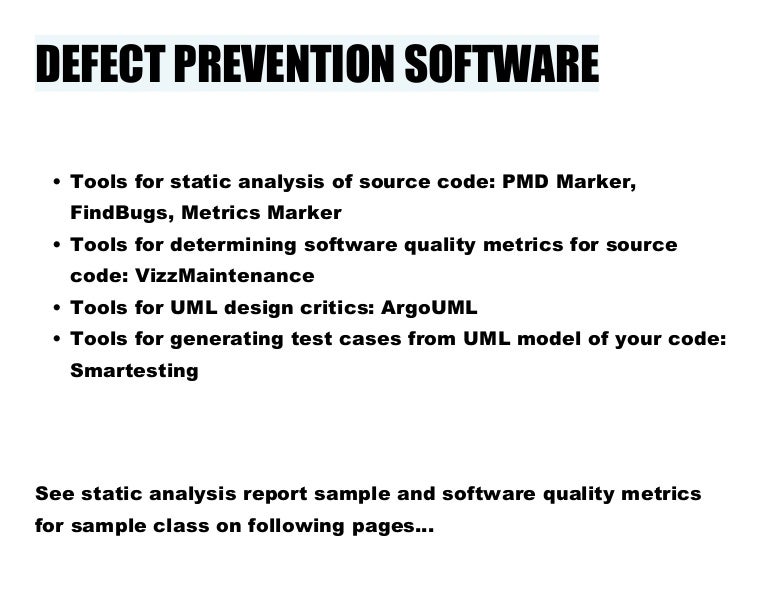 DEFECT PREVENTION SOFTWARE

• Tools for static analysis of source code: PMD Marker, FindBugs, Metrics Marker
• Tools for determining software quality metrics for source code: VizzMaintenance
• Tools for UML design critics: ArgoUML
• Tools for generating test cases from UML model of your code: Smartesting

See static analysis report sample and software quality metrics for sample class on following pages...